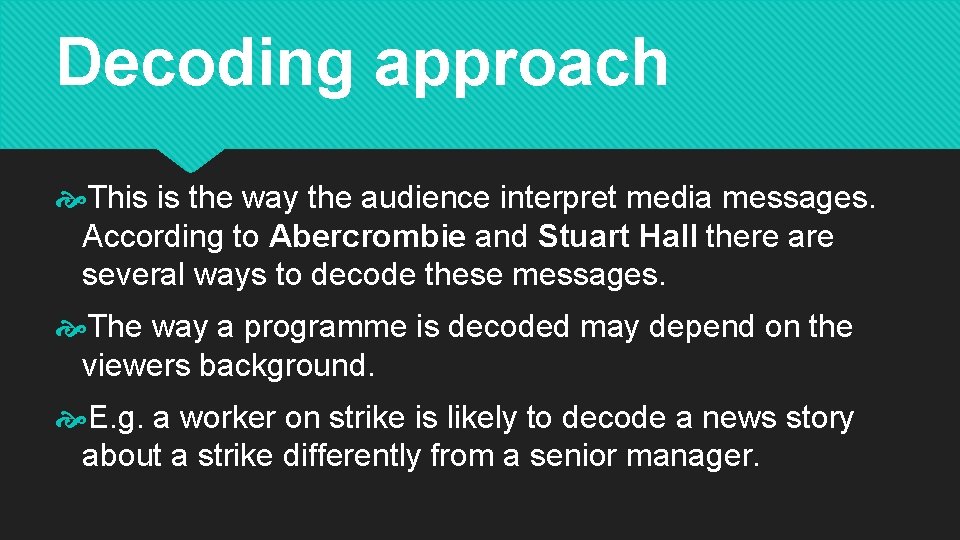 Decoding approach

This is the way the audience interpret media messages. According to Abercrombie and Stuart Hall there are several ways to decode these messages.

The way a programme is decoded may depend on the viewers background.

E.g. a worker on strike is likely to decode a news story about a strike differently from a senior manager.